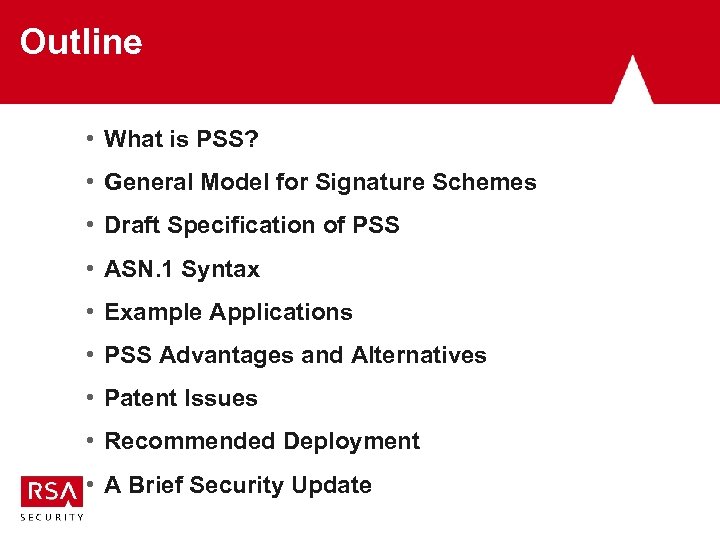 Outline

• What is PSS?
• General Model for Signature Schemes
• Draft Specification of PSS
• ASN.1 Syntax
• Example Applications
• PSS Advantages and Alternatives
• Patent Issues
• Recommended Deployment
• A Brief Security Update

RSA
SECURITY